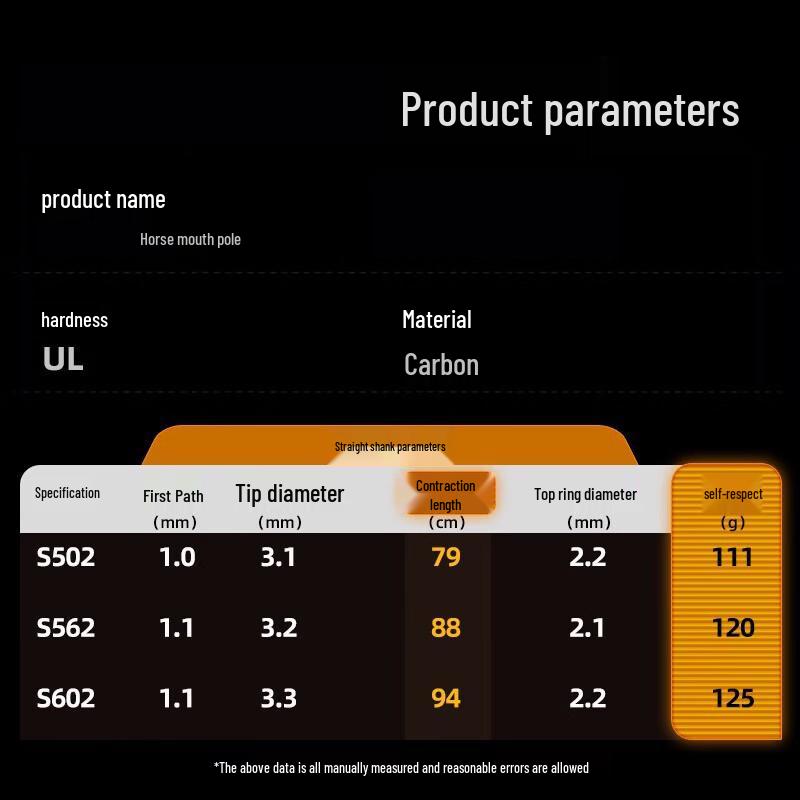 Product parameters

product name

Horse mouth pole

hardness

UL

Material

Carbon

Straight shank parameters

| Specification | First Path (mm) | Tip diameter (mm) | Contraction length (cm) | Top ring diameter (mm) | self-respect (g) |
|---|---|---|---|---|---|
| S502 | 1.0 | 3.1 | 79 | 2.2 | 111 |
| S562 | 1.1 | 3.2 | 88 | 2.1 | 120 |
| S602 | 1.1 | 3.3 | 94 | 2.2 | 125 |

*The above data is all manually measured and reasonable errors are allowed